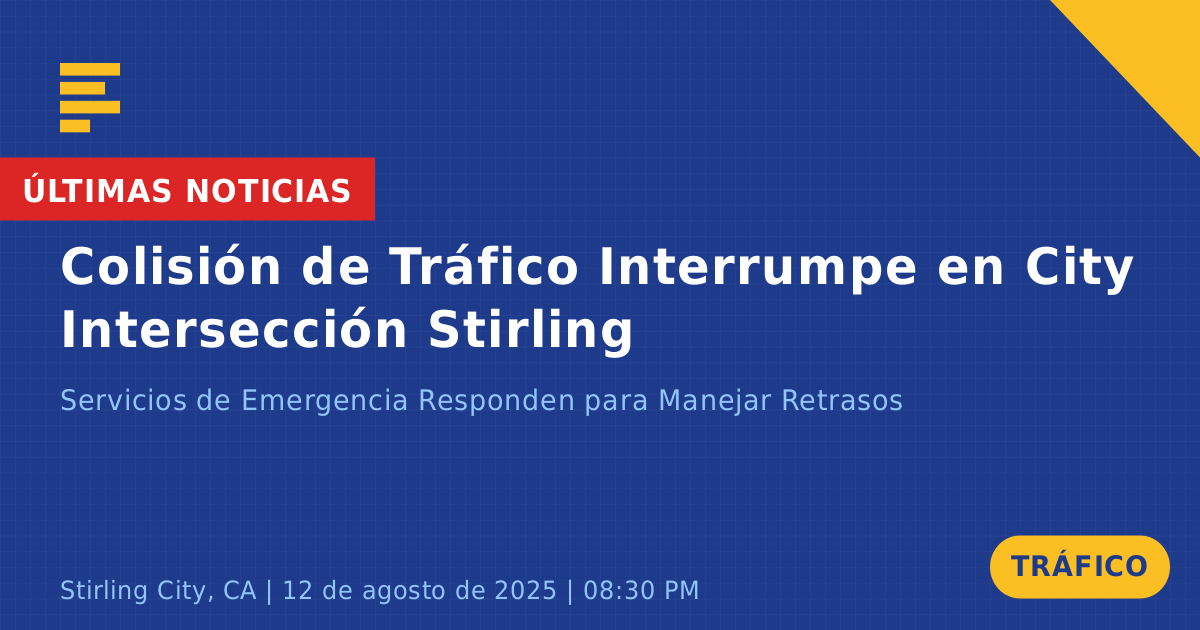 ÚLTIMAS NOTICIAS

Colisión de Tráfico Interrumpe en City Intersección Stirling

Servicios de Emergencia Responden para Manejar Retrasos

Stirling City, CA | 12 de agosto de 2025 | 08:30 PM

TRÁFICO